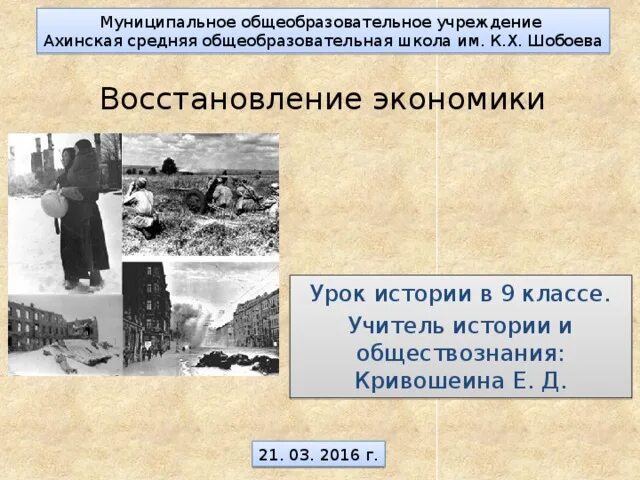 Муниципальное общеобразовательное учреждение
Ахинская средняя общеобразовательная школа им. К.Х. Шобоева

Восстановление экономики

Урок истории в 9 классе.
Учитель истории и обществознания:
Кривошеина Е. Д.

21. 03. 2016 г.